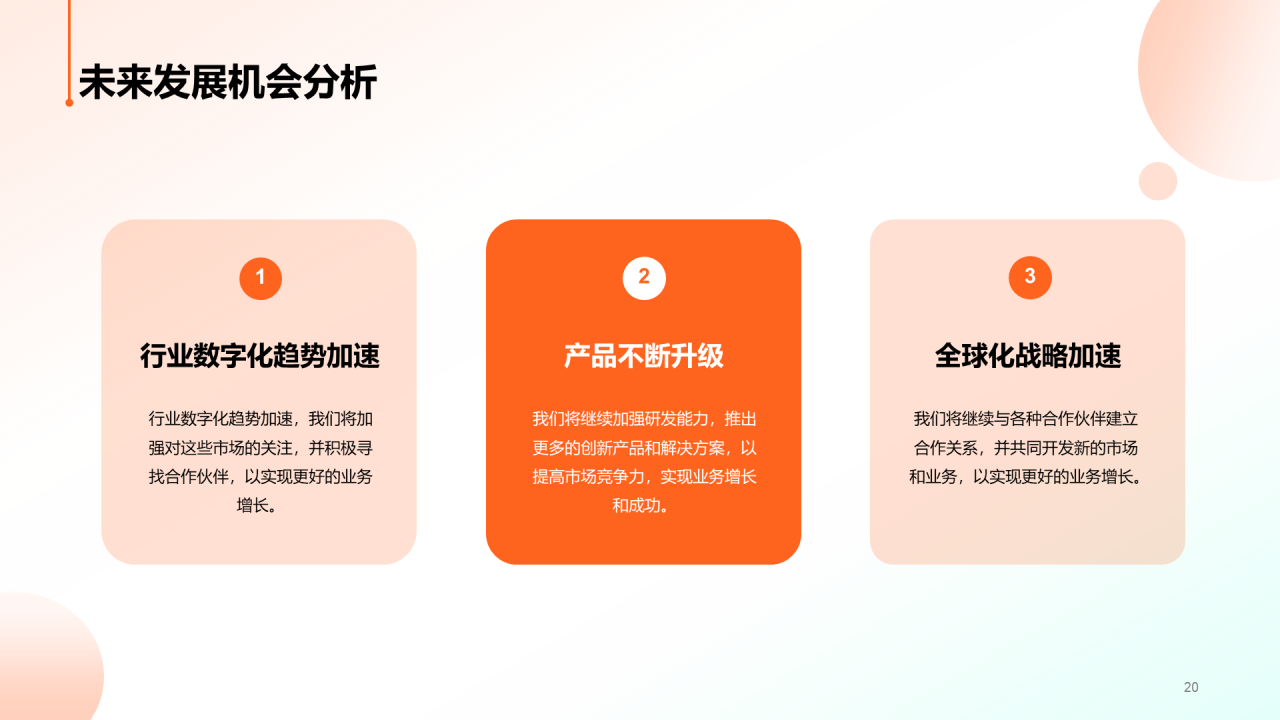 未来发展机会分析

1

行业数字化趋势加速

行业数字化趋势加速，我们将加强对这些市场的关注，并积极寻找合作伙伴，以实现更好的业务增长。

2

产品不断升级

我们将继续加强研发能力，推出更多的创新产品和解决方案，以提高市场竞争力，实现业务增长和成功。

3

全球化战略加速

我们将继续与各种合作伙伴建立合作关系，并共同开发新的市场和业务，以实现更好的业务增长。

20